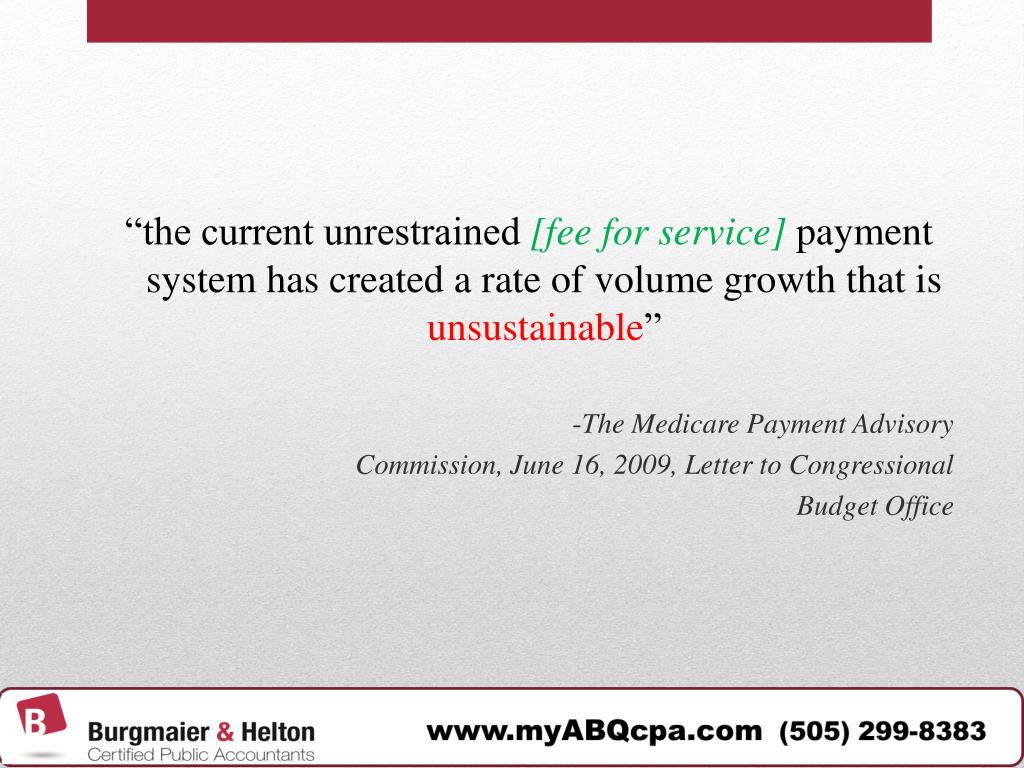 “the current unrestrained [fee for service] payment system has created a rate of volume growth that is unsustainable”

-The Medicare Payment Advisory Commission, June 16, 2009, Letter to Congressional Budget Office

B

Burgmaier & Helton
Certified Public Accountants

www.myABQcpa.com (505) 299-8383